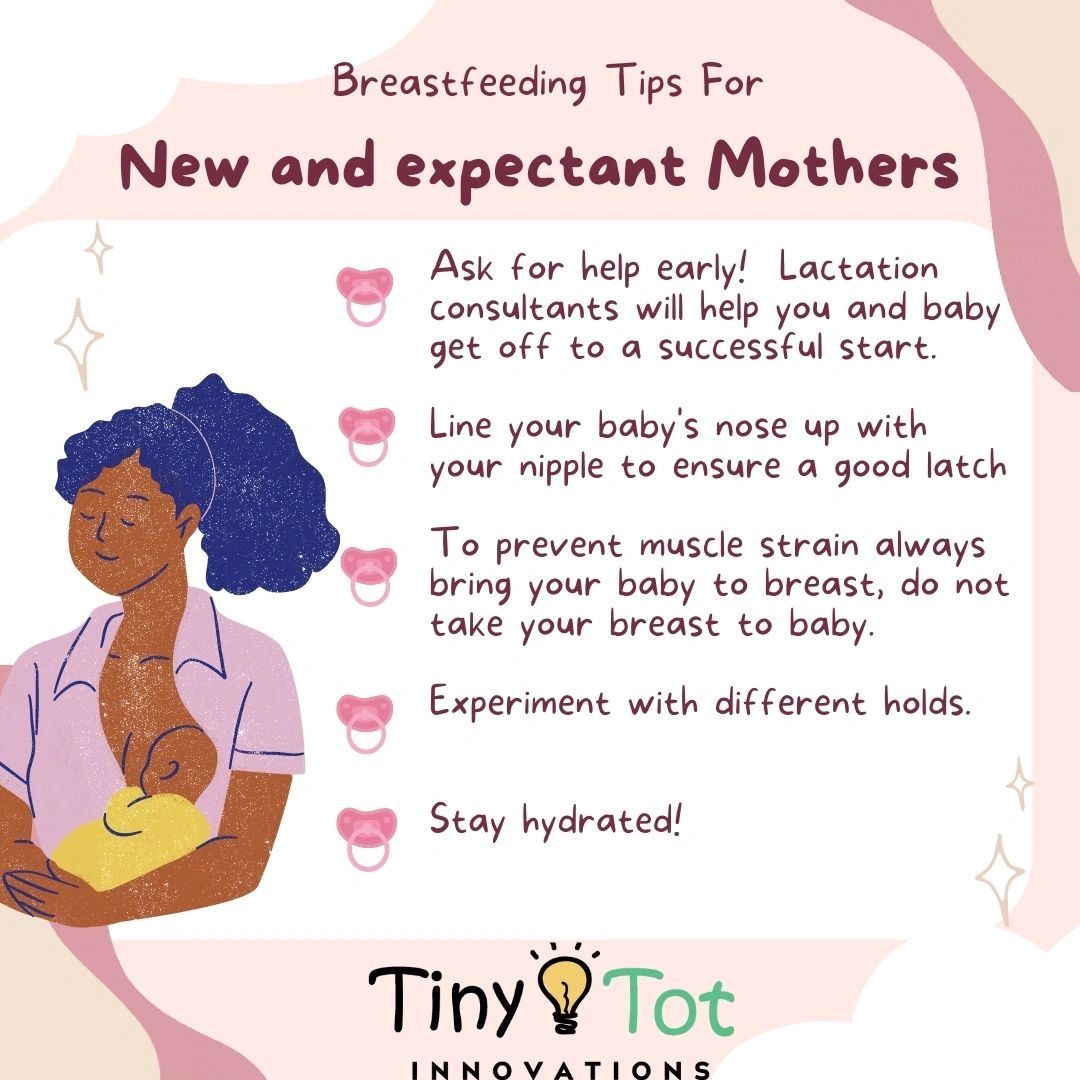 Breastfeeding Tips For
New and expectant Mothers

Ask for help early!  Lactation consultants will help you and baby get off to a successful start.

Line your baby's nose up with your nipple to ensure a good latch

To prevent muscle strain always bring your baby to breast, do not take your breast to baby.

Experiment with different holds.

Stay hydrated!

Tiny Tot
INNOVATIONS